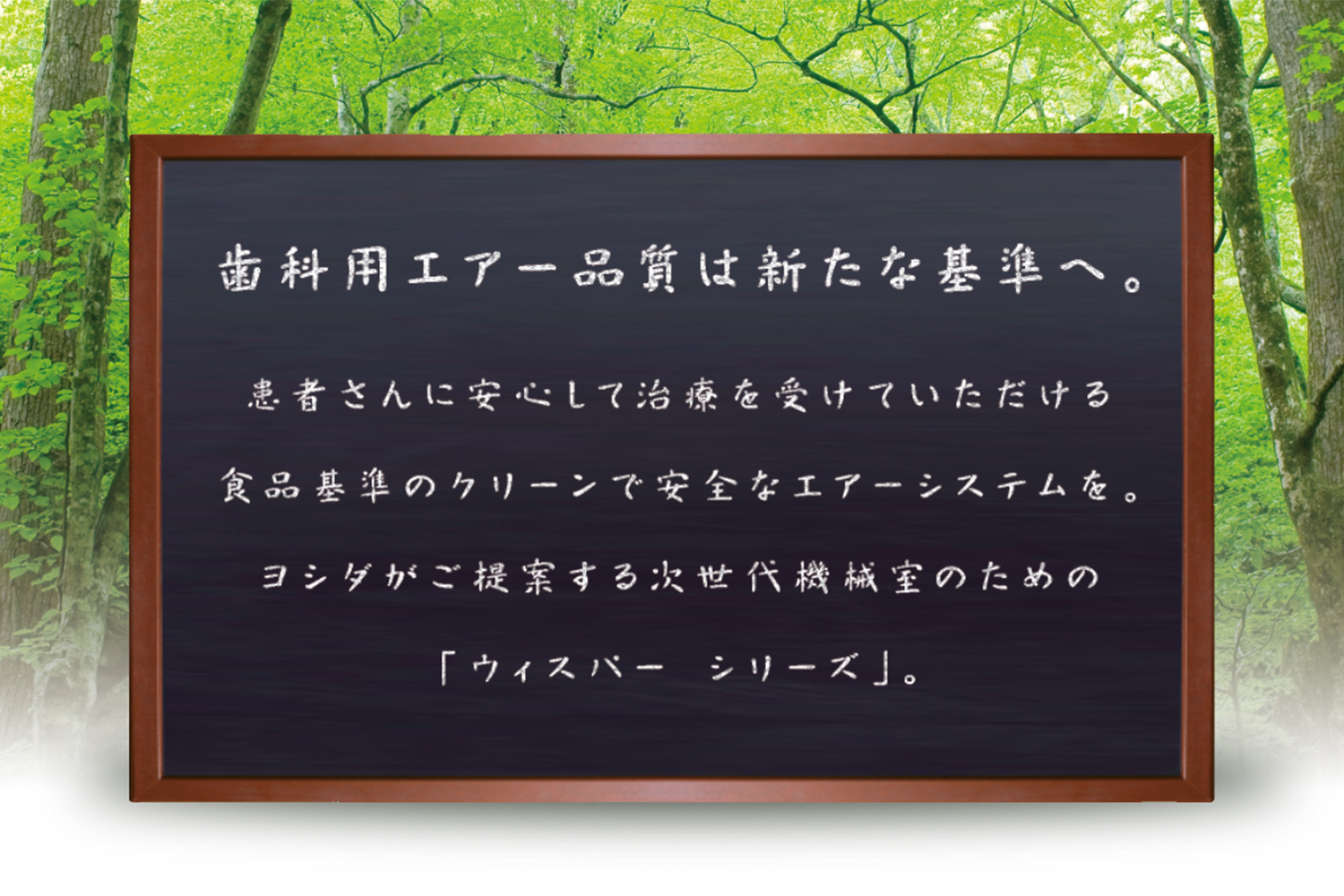 歯科用エアー品質は新たな基準へ。

患者さんに安心して治療を受けていただける
食品基準のクリーンで安全なエアーシステムを。
ヨシダがご提案する次世代機械室のための
「ウィスパー　シリーズ」。